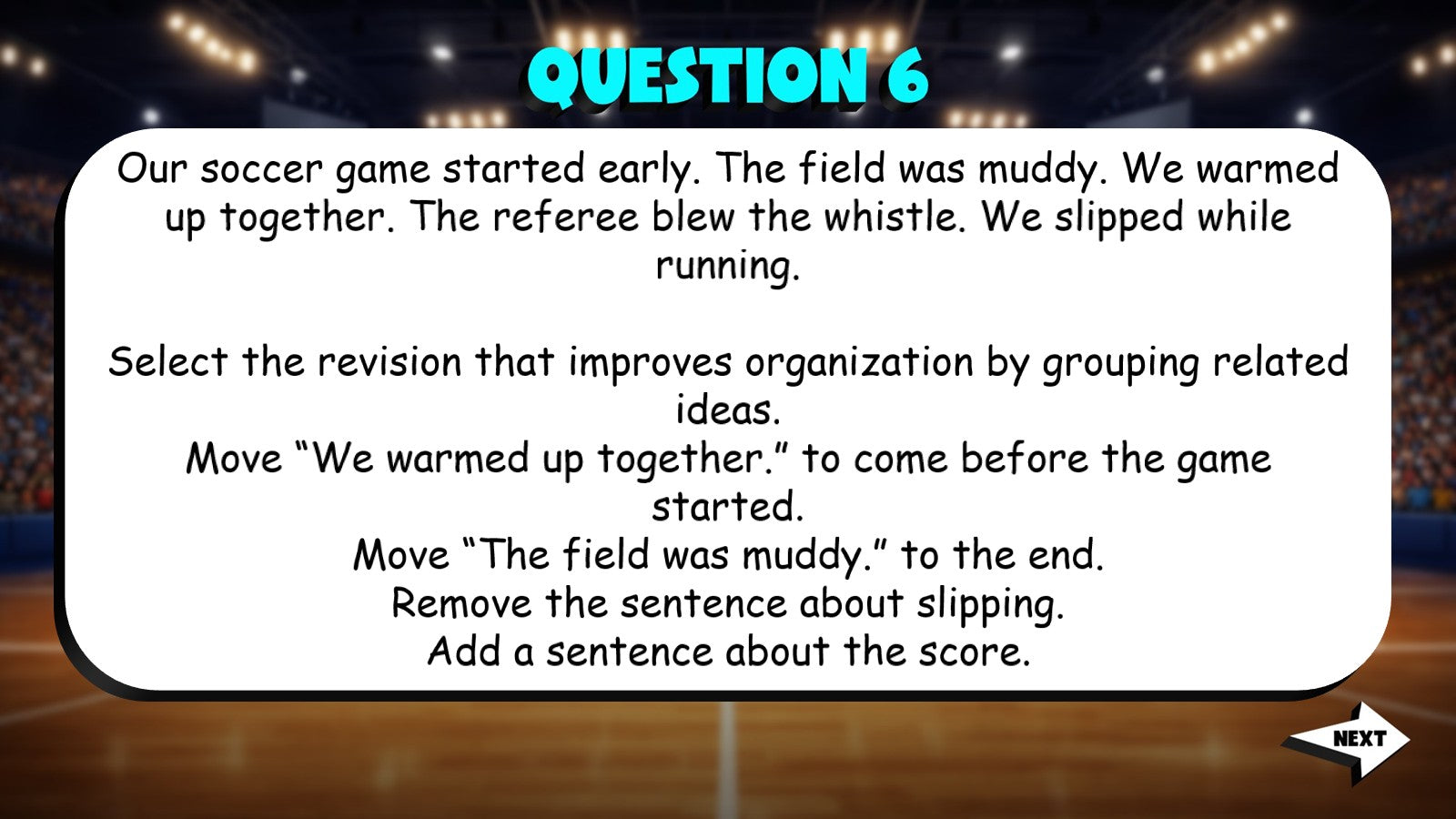 QUESTION 6

Our soccer game started early. The field was muddy. We warmed up together. The referee blew the whistle. We slipped while running.

Select the revision that improves organization by grouping related ideas.
Move “We warmed up together.” to come before the game started.
Move “The field was muddy.” to the end.
Remove the sentence about slipping.
Add a sentence about the score.

NEXT